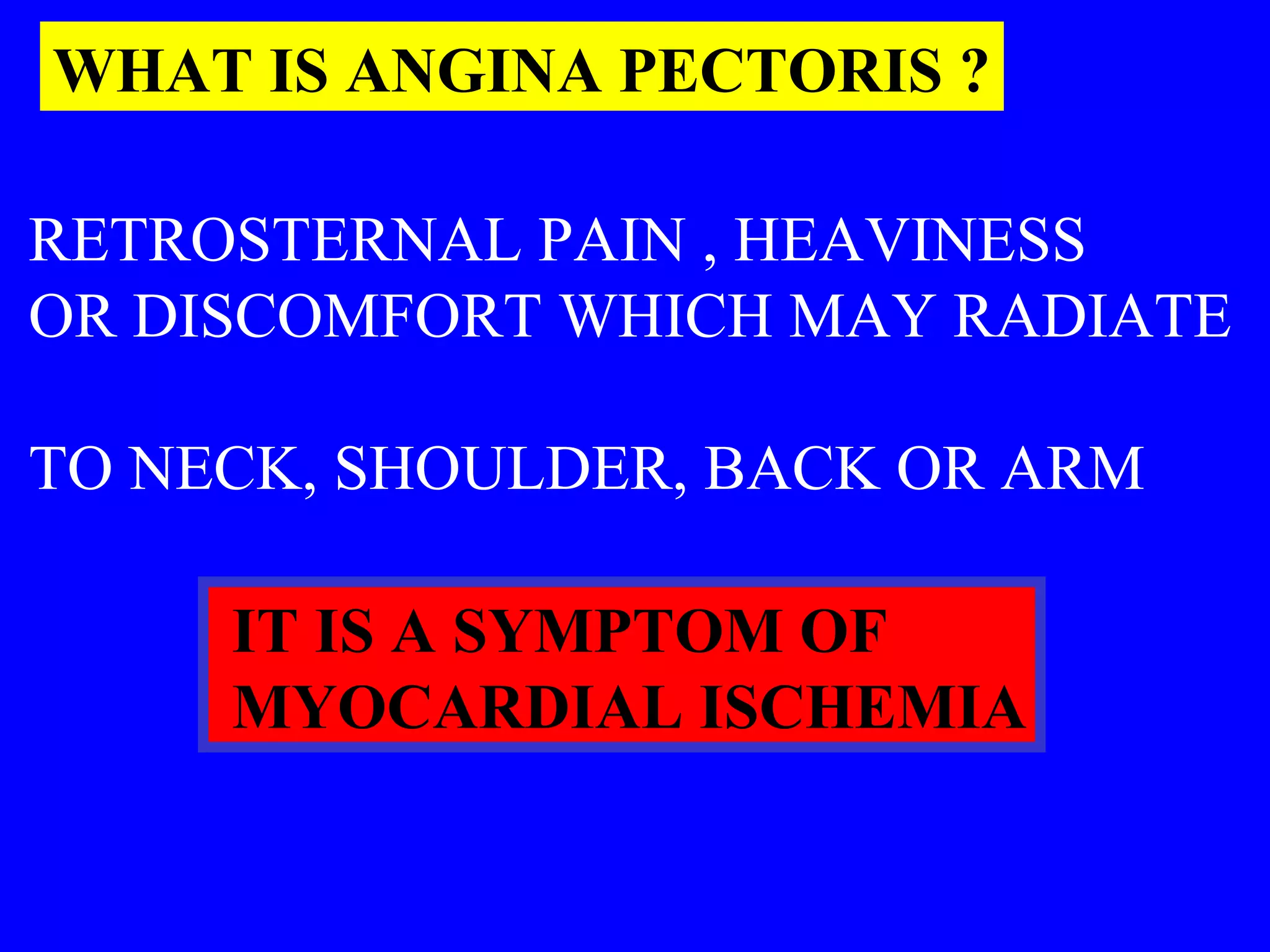 WHAT IS ANGINA PECTORIS ?

RETROSTERNAL PAIN , HEAVINESS OR DISCOMFORT WHICH MAY RADIATE

TO NECK, SHOULDER, BACK OR ARM

IT IS A SYMPTOM OF MYOCARDIAL ISCHEMIA